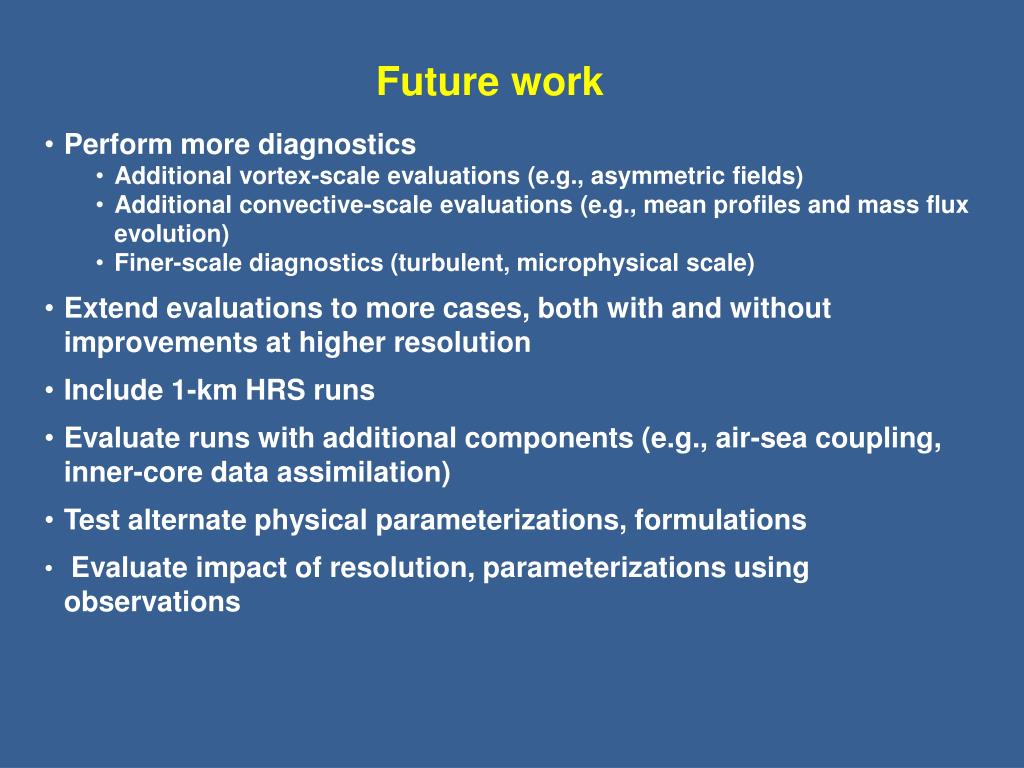 Future work

• Perform more diagnostics
  • Additional vortex-scale evaluations (e.g., asymmetric fields)
  • Additional convective-scale evaluations (e.g., mean profiles and mass flux evolution)
  • Finer-scale diagnostics (turbulent, microphysical scale)
• Extend evaluations to more cases, both with and without improvements at higher resolution
• Include 1-km HRS runs
• Evaluate runs with additional components (e.g., air-sea coupling, inner-core data assimilation)
• Test alternate physical parameterizations, formulations
• Evaluate impact of resolution, parameterizations using observations